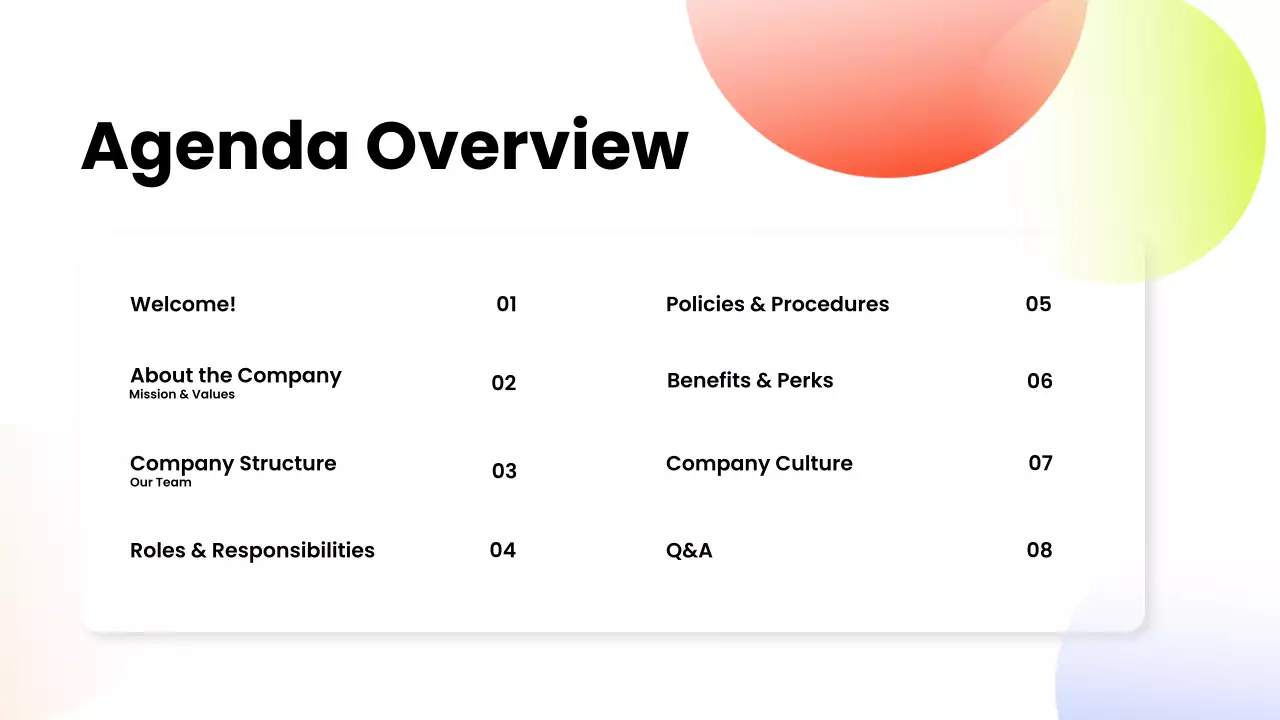 Agenda Overview

Welcome! 01

About the Company
Mission & Values
02

Company Structure
Our Team
03

Roles & Responsibilities 04

Policies & Procedures 05

Benefits & Perks 06

Company Culture 07

Q&A 08